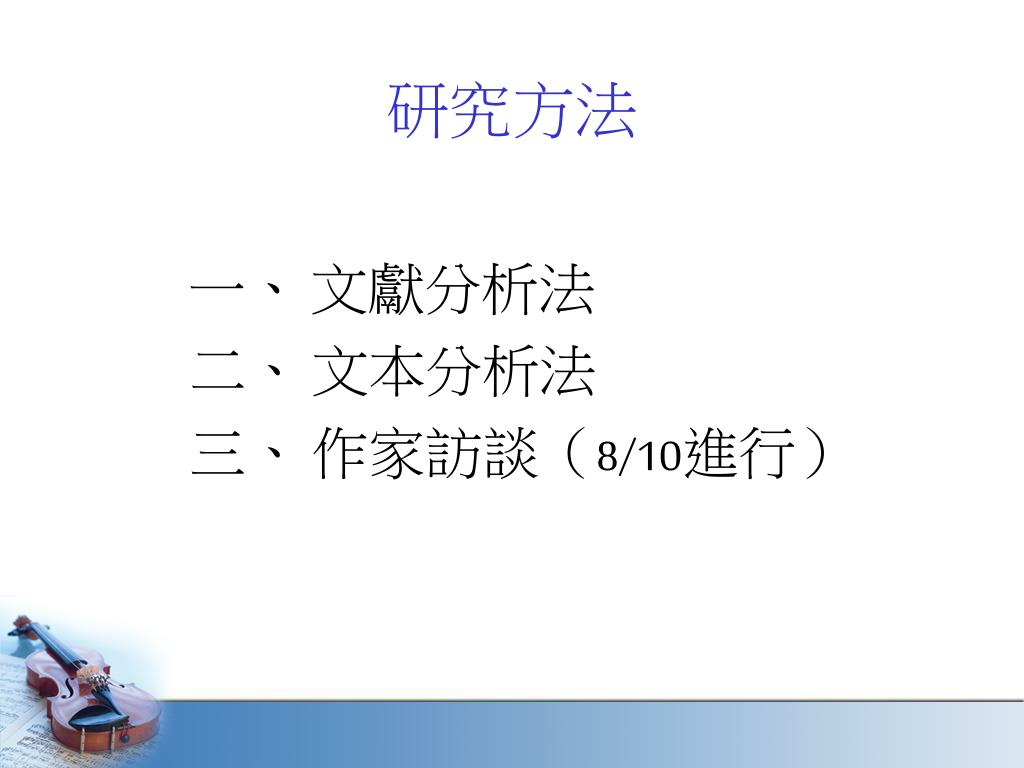 研究方法

一、文獻分析法
二、文本分析法
三、作家訪談（8/10進行）